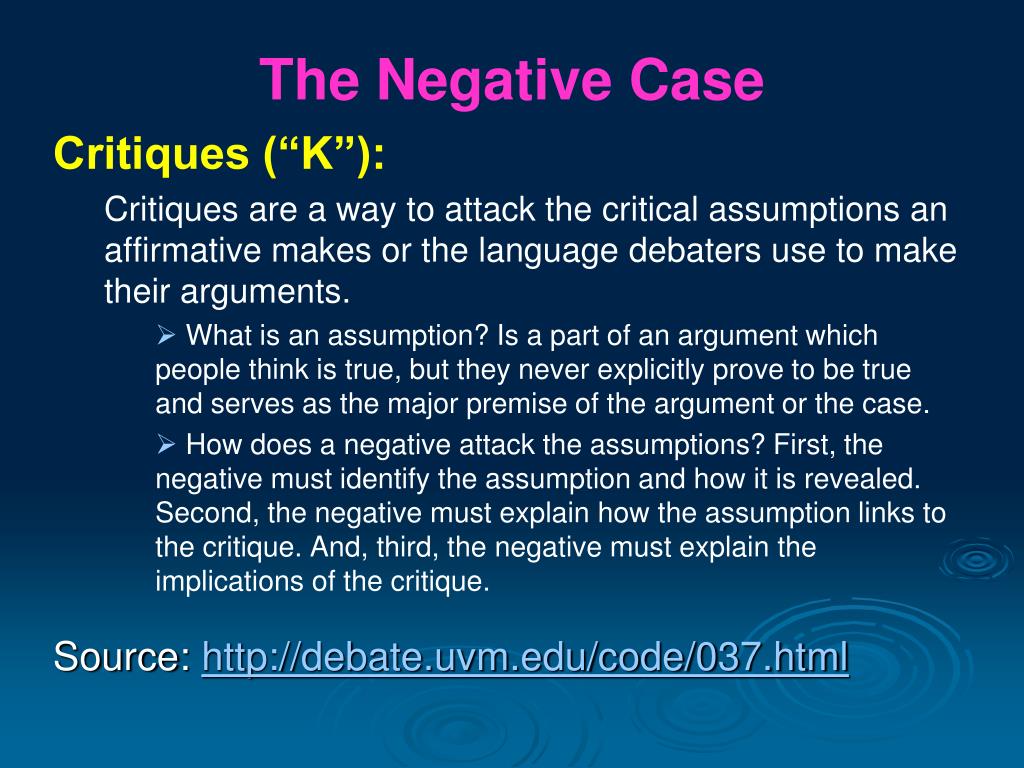 The Negative Case

Critiques (“K”):

Critiques are a way to attack the critical assumptions an affirmative makes or the language debaters use to make their arguments.

➢ What is an assumption? Is a part of an argument which people think is true, but they never explicitly prove to be true and serves as the major premise of the argument or the case.

➢ How does a negative attack the assumptions? First, the negative must identify the assumption and how it is revealed. Second, the negative must explain how the assumption links to the critique. And, third, the negative must explain the implications of the critique.

Source: http://debate.uvm.edu/code/037.html